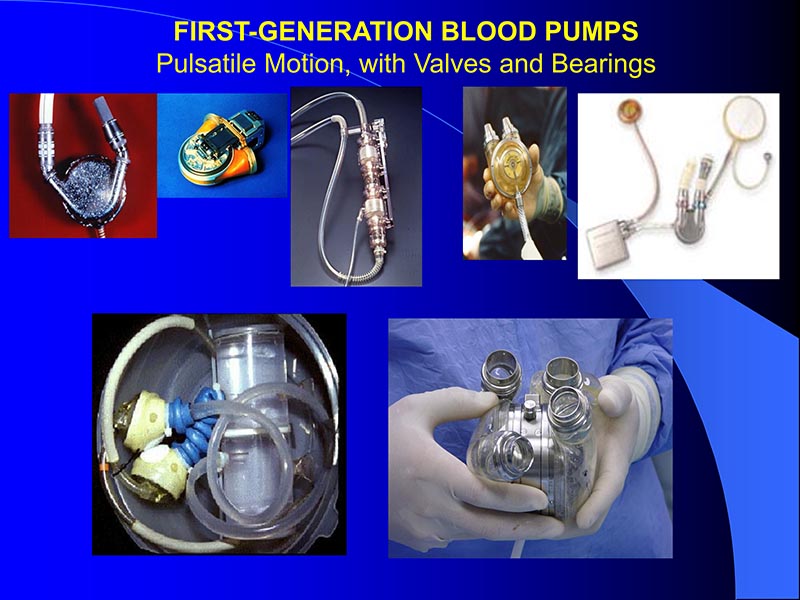 FIRST-GENERATION BLOOD PUMPS
Pulsatile Motion, with Valves and Bearings